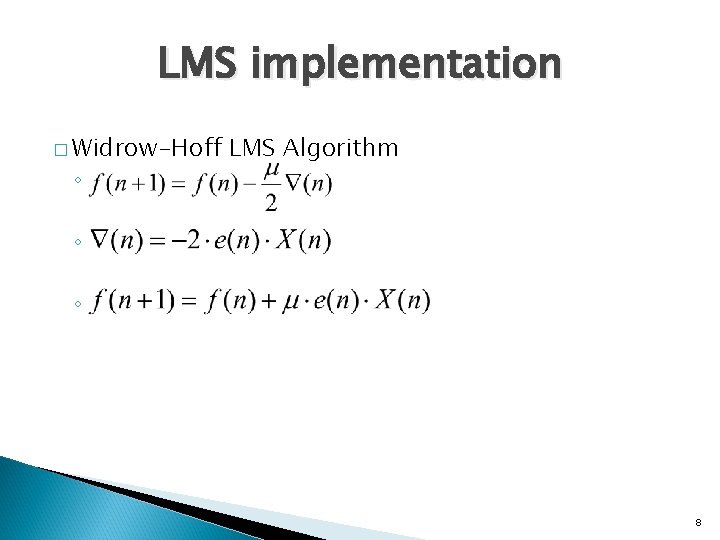 LMS implementation

□ Widrow-Hoff LMS Algorithm

◦ $f(n+1) = f(n) - \frac{\mu}{2}\nabla(n)$

◦ $\nabla(n) = -2 \cdot e(n) \cdot X(n)$

◦ $f(n+1) = f(n) + \mu \cdot e(n) \cdot X(n)$

8